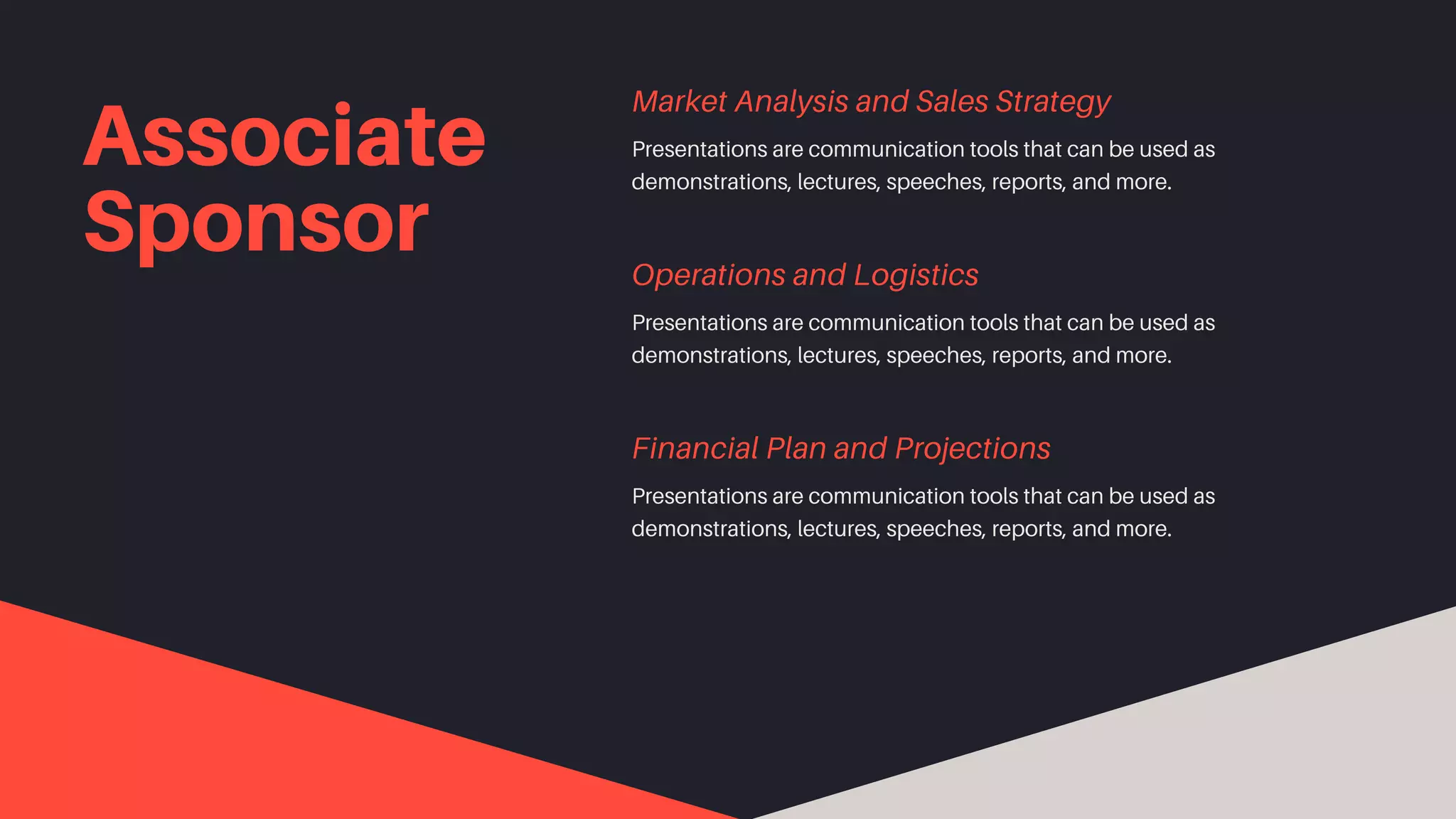 Associate Sponsor

Market Analysis and Sales Strategy

Presentations are communication tools that can be used as demonstrations, lectures, speeches, reports, and more.

Operations and Logistics

Presentations are communication tools that can be used as demonstrations, lectures, speeches, reports, and more.

Financial Plan and Projections

Presentations are communication tools that can be used as demonstrations, lectures, speeches, reports, and more.